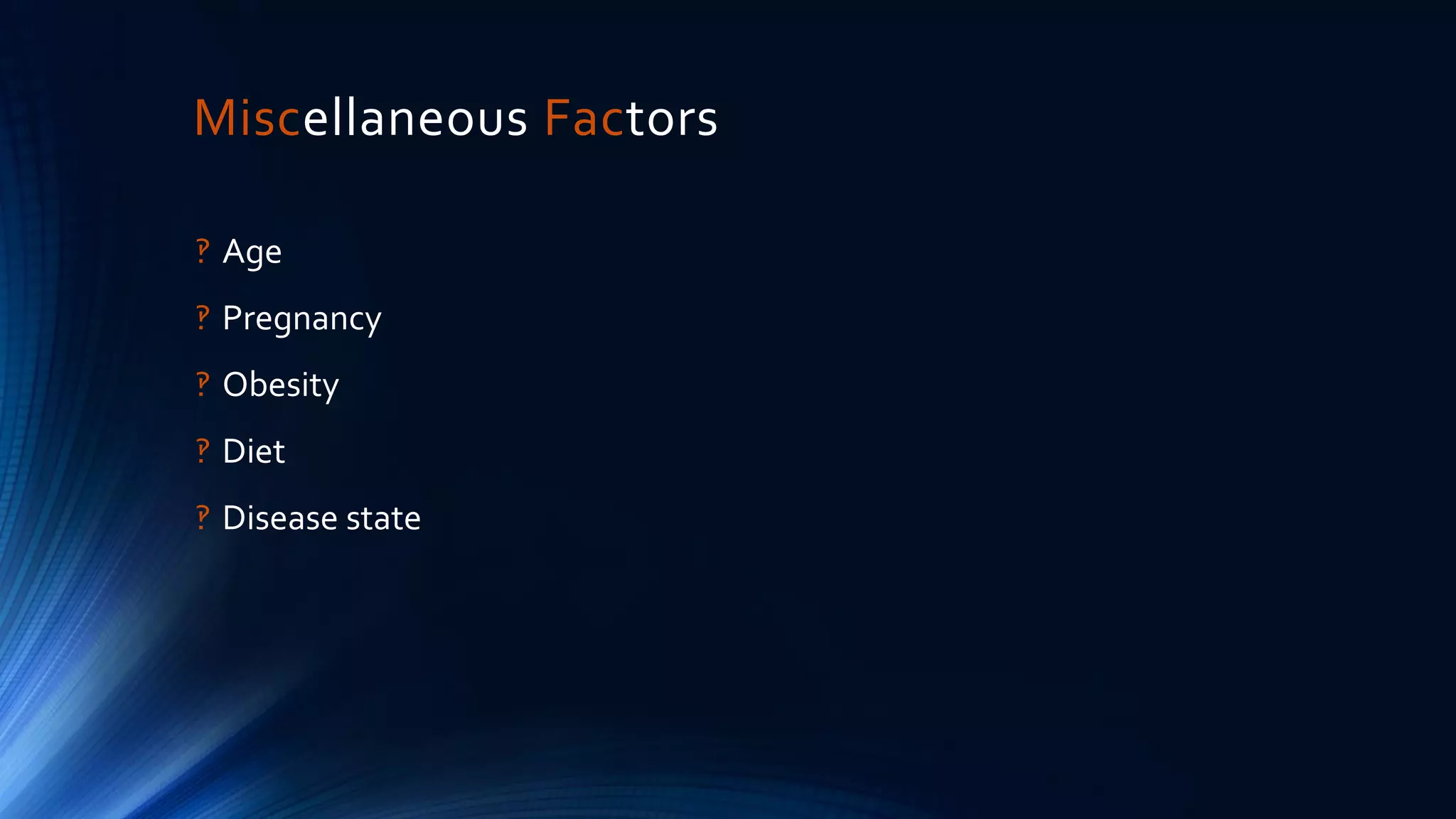 Miscellaneous Factors

? Age

? Pregnancy

? Obesity

? Diet

? Disease state